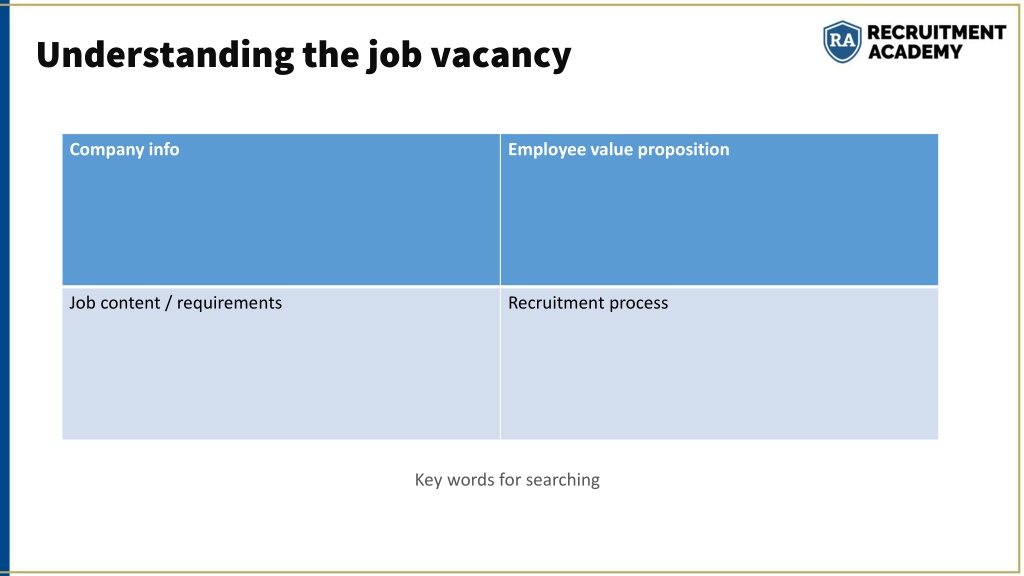 Understanding the job vacancy

RA RECRUITMENT ACADEMY

| Company info | Employee value proposition |
|---|---|
| Job content / requirements | Recruitment process |

Key words for searching